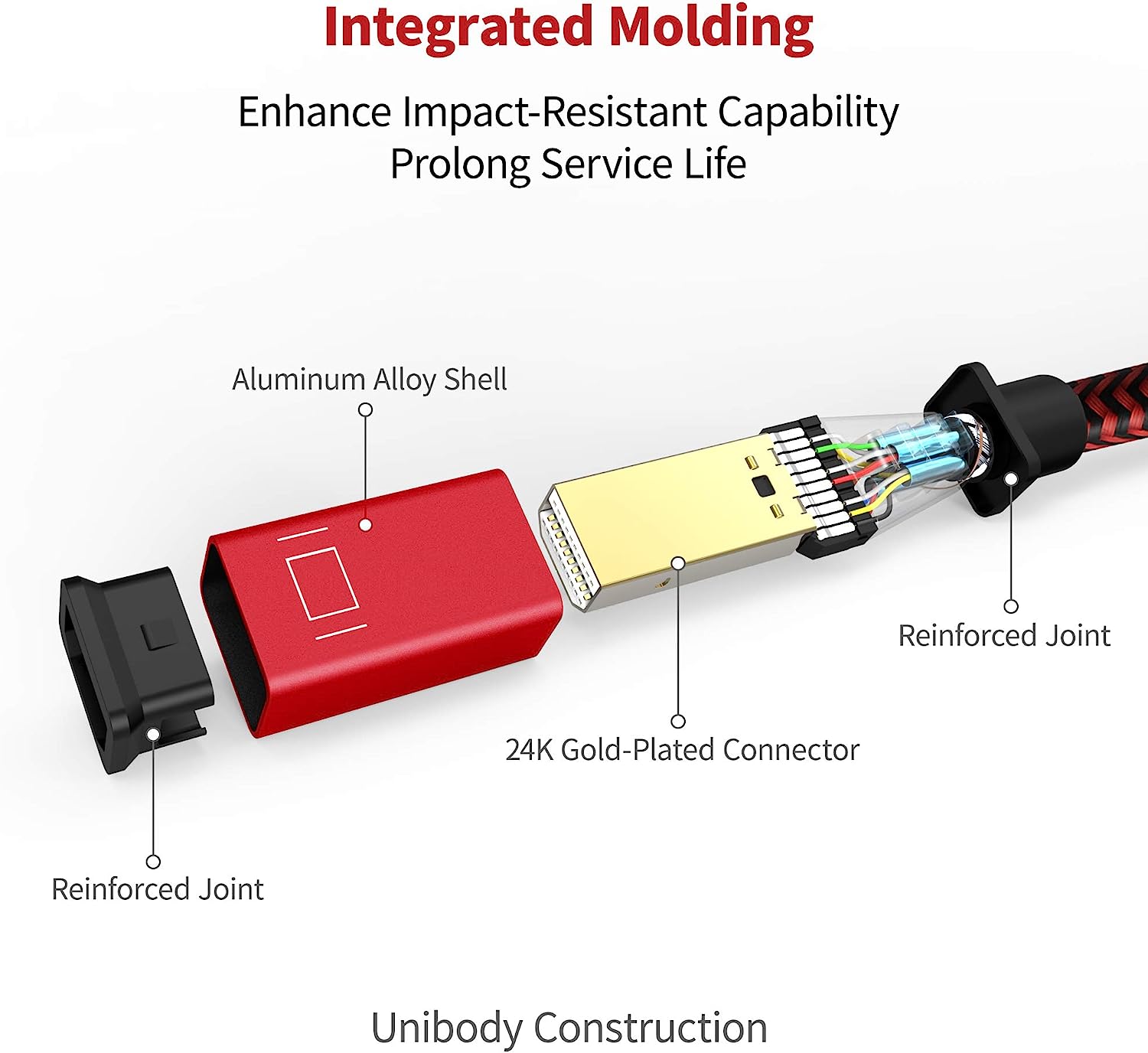 Integrated Molding

Enhance Impact-Resistant Capability
Prolong Service Life

Aluminum Alloy Shell

Reinforced Joint

24K Gold-Plated Connector

Reinforced Joint

Unibody Construction